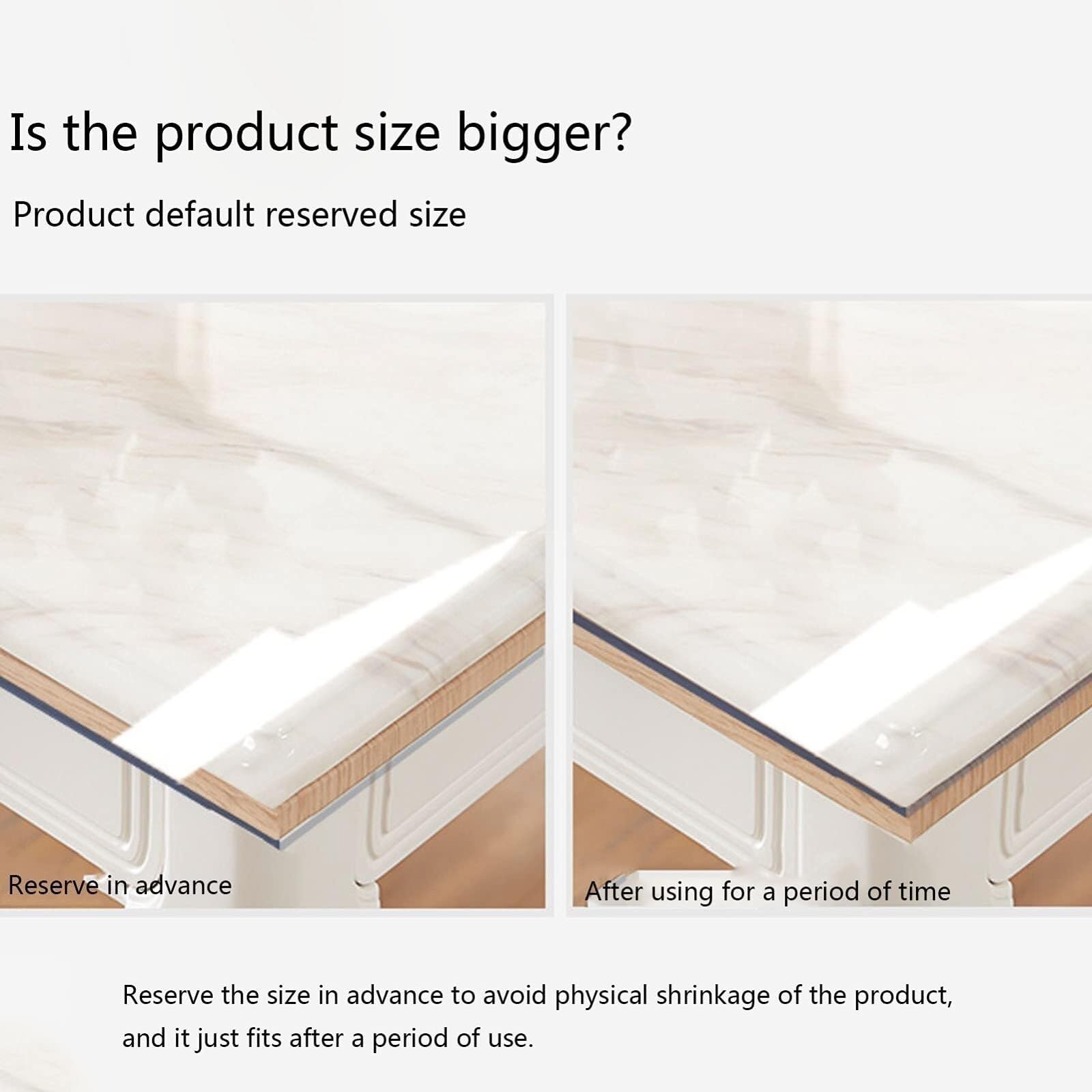 Is the product size bigger?

Product default reserved size

Reserve in advance

After using for a period of time

Reserve the size in advance to avoid physical shrinkage of the product, and it just fits after a period of use.